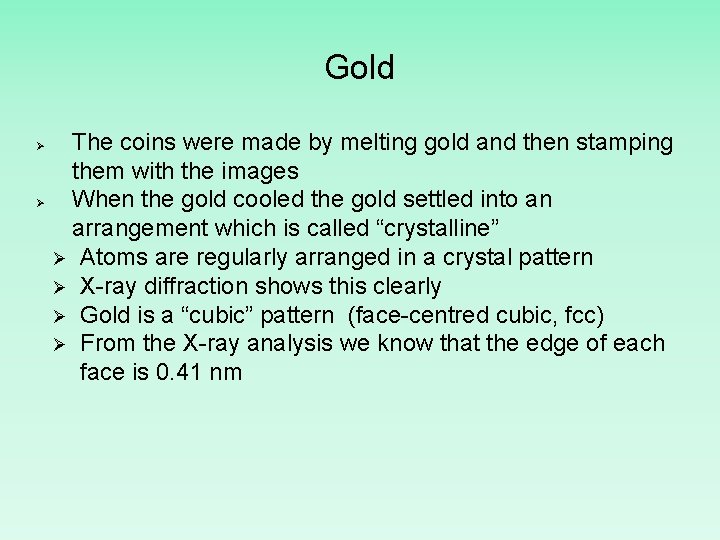 Gold

➢ The coins were made by melting gold and then stamping them with the images
➢ When the gold cooled the gold settled into an arrangement which is called “crystalline”
  ➢ Atoms are regularly arranged in a crystal pattern
  ➢ X-ray diffraction shows this clearly
  ➢ Gold is a “cubic” pattern (face-centred cubic, fcc)
  ➢ From the X-ray analysis we know that the edge of each face is 0.41 nm